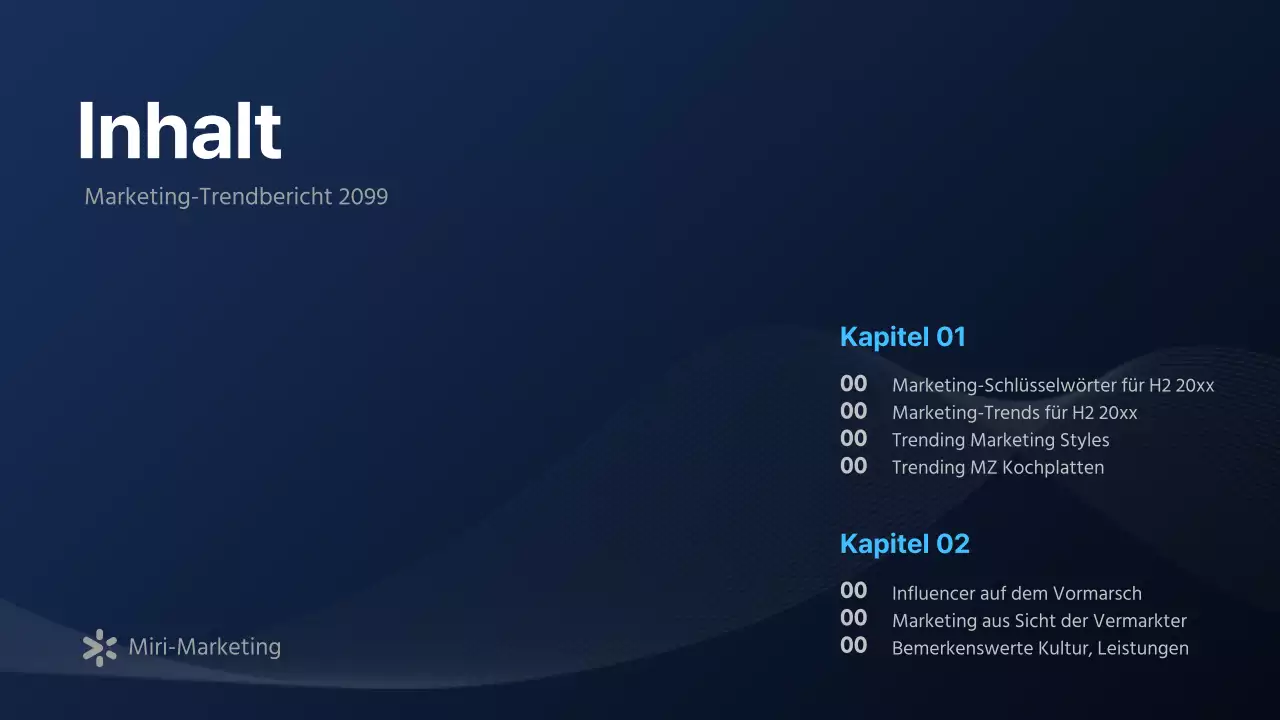 Inhalt

Marketing-Trendbericht 2099

Kapitel 01

00 Marketing-Schlüsselwörter für H2 20xx
00 Marketing-Trends für H2 20xx
00 Trending Marketing Styles
00 Trending MZ Kochplatten

Kapitel 02

00 Influencer auf dem Vormarsch
00 Marketing aus Sicht der Vermarkter
00 Bemerkenswerte Kultur, Leistungen

Miri-Marketing